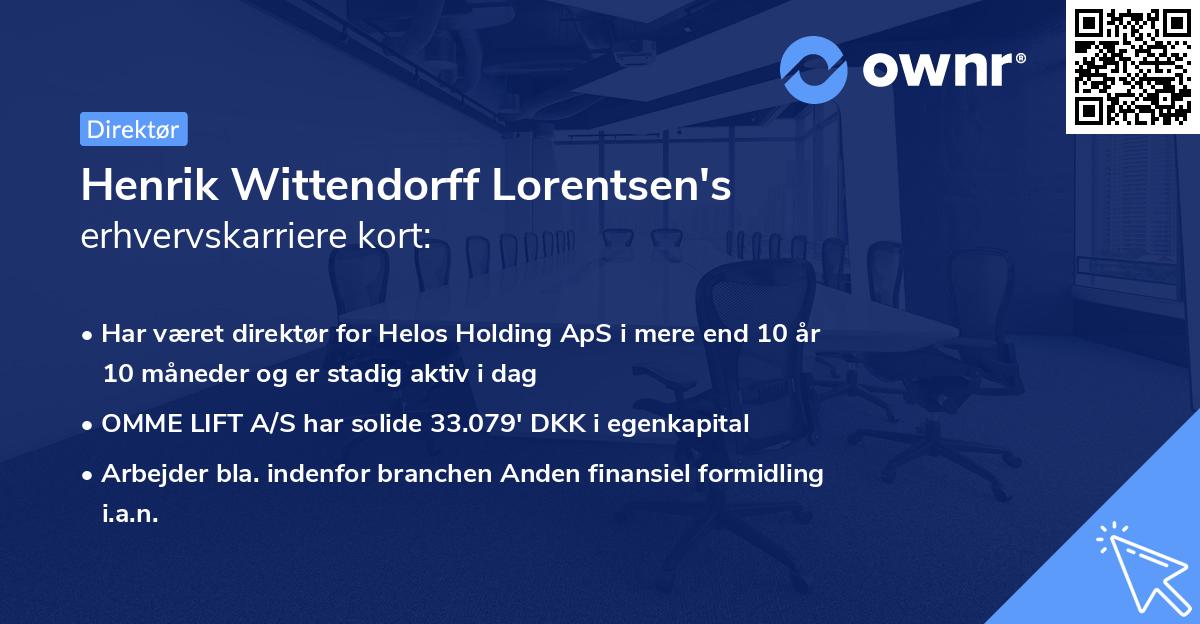 ownr®

Direktør

Henrik Wittendorff Lorentsen's
erhvervskarriere kort:

• Har været direktør for Helos Holding ApS i mere end 10 år 10 måneder og er stadig aktiv i dag

• OMME LIFT A/S har solide 33.079' DKK i egenkapital

• Arbejder bla. indenfor branchen Anden finansiel formidling i.a.n.